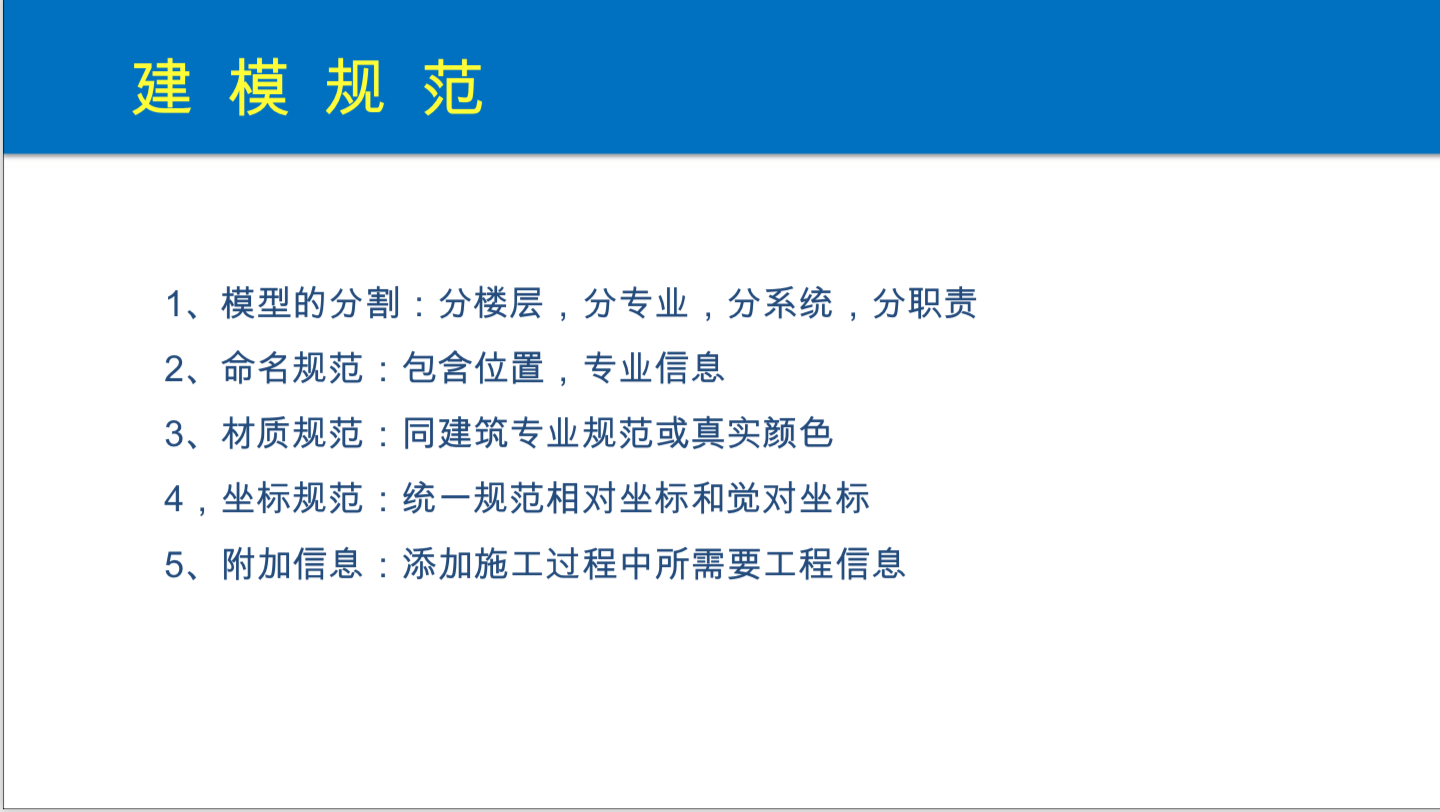 建 模 规 范

1、模型的分割：分楼层，分专业，分系统，分职责

2、命名规范：包含位置，专业信息

3、材质规范：同建筑专业规范或真实颜色

4，坐标规范：统一规范相对坐标和觉对坐标

5、附加信息：添加施工过程中所需要工程信息